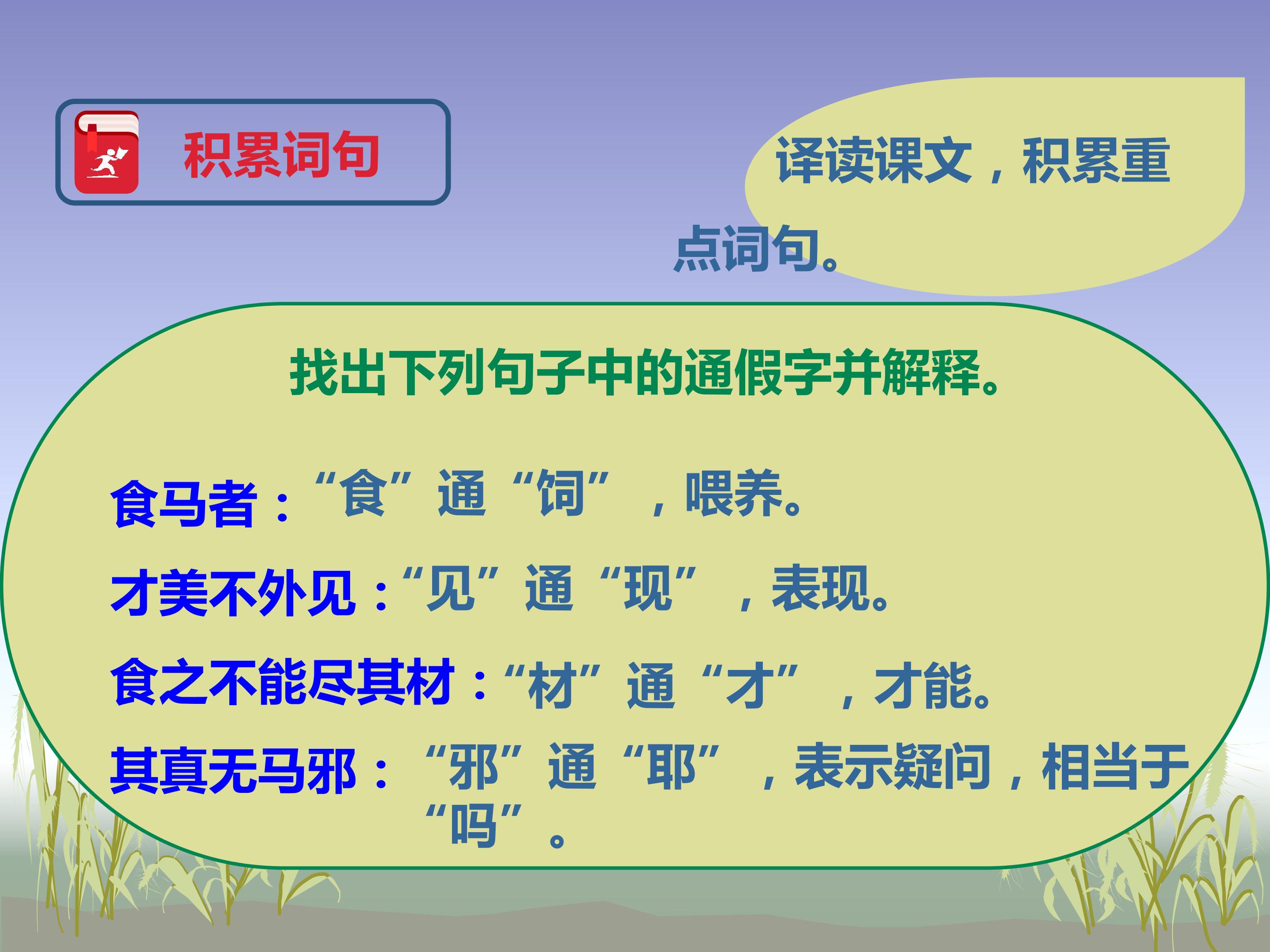 积累词句

译读课文，积累重点词句。

找出下列句子中的通假字并解释。

食马者：“食”通“饲”，喂养。

才美不外见：“见”通“现”，表现。

食之不能尽其材：“材”通“才”，才能。

其真无马邪：“邪”通“耶”，表示疑问，相当于“吗”。